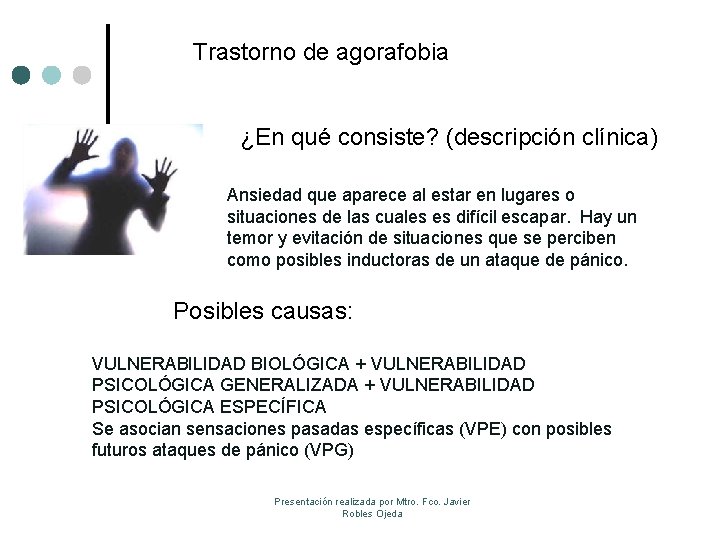 Trastorno de agorafobia

¿En qué consiste? (descripción clínica)

Ansiedad que aparece al estar en lugares o situaciones de las cuales es difícil escapar. Hay un temor y evitación de situaciones que se perciben como posibles inductoras de un ataque de pánico.

Posibles causas:

VULNERABILIDAD BIOLÓGICA + VULNERABILIDAD PSICOLÓGICA GENERALIZADA + VULNERABILIDAD PSICOLÓGICA ESPECÍFICA
Se asocian sensaciones pasadas específicas (VPE) con posibles futuros ataques de pánico (VPG)

Presentación realizada por Mtro. Fco. Javier Robles Ojeda